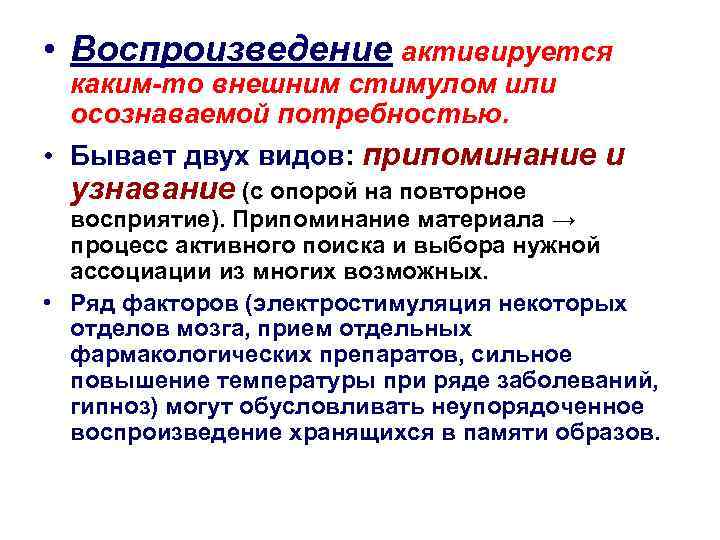 • Воспроизведение активируется каким-то внешним стимулом или осознаваемой потребностью.

• Бывает двух видов: припоминание и узнавание (с опорой на повторное восприятие). Припоминание материала → процесс активного поиска и выбора нужной ассоциации из многих возможных.

• Ряд факторов (электростимуляция некоторых отделов мозга, прием отдельных фармакологических препаратов, сильное повышение температуры при ряде заболеваний, гипноз) могут обусловливать неупорядоченное воспроизведение хранящихся в памяти образов.